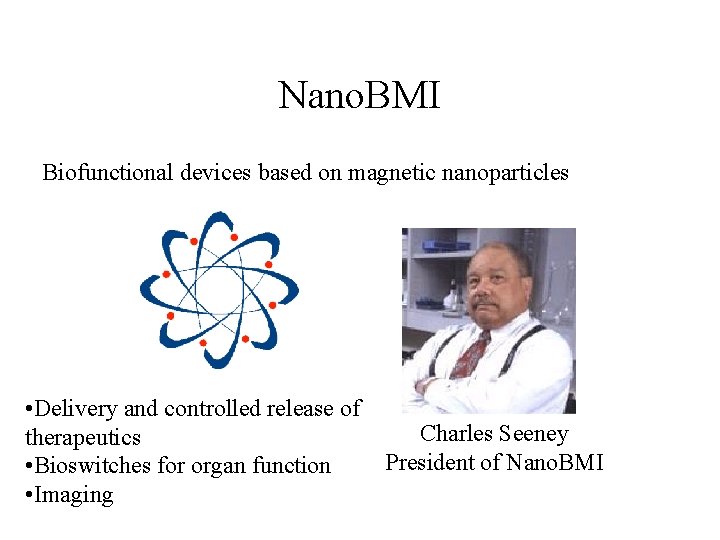 NanoBMI

Biofunctional devices based on magnetic nanoparticles

•Delivery and controlled release of therapeutics
•Bioswitches for organ function
•Imaging

Charles Seeney
President of NanoBMI